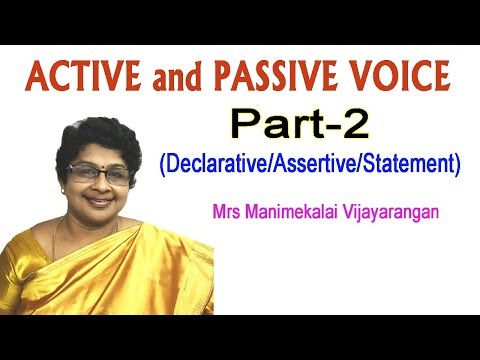 ACTIVE and PASSIVE VOICE

Part-2

(Declarative/Assertive/Statement)

Mrs Manimekalai Vijayarangan